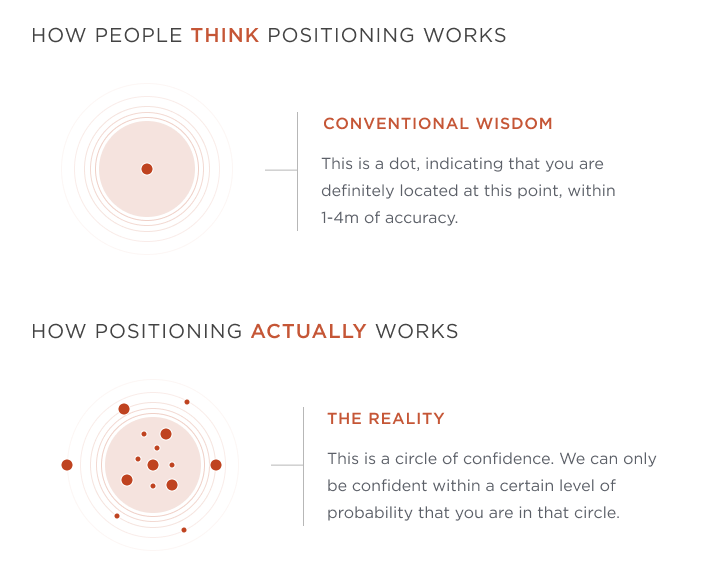 HOW PEOPLE THINK POSITIONING WORKS

CONVENTIONAL WISDOM

This is a dot, indicating that you are definitely located at this point, within 1-4m of accuracy.

HOW POSITIONING ACTUALLY WORKS

THE REALITY

This is a circle of confidence. We can only be confident within a certain level of probability that you are in that circle.